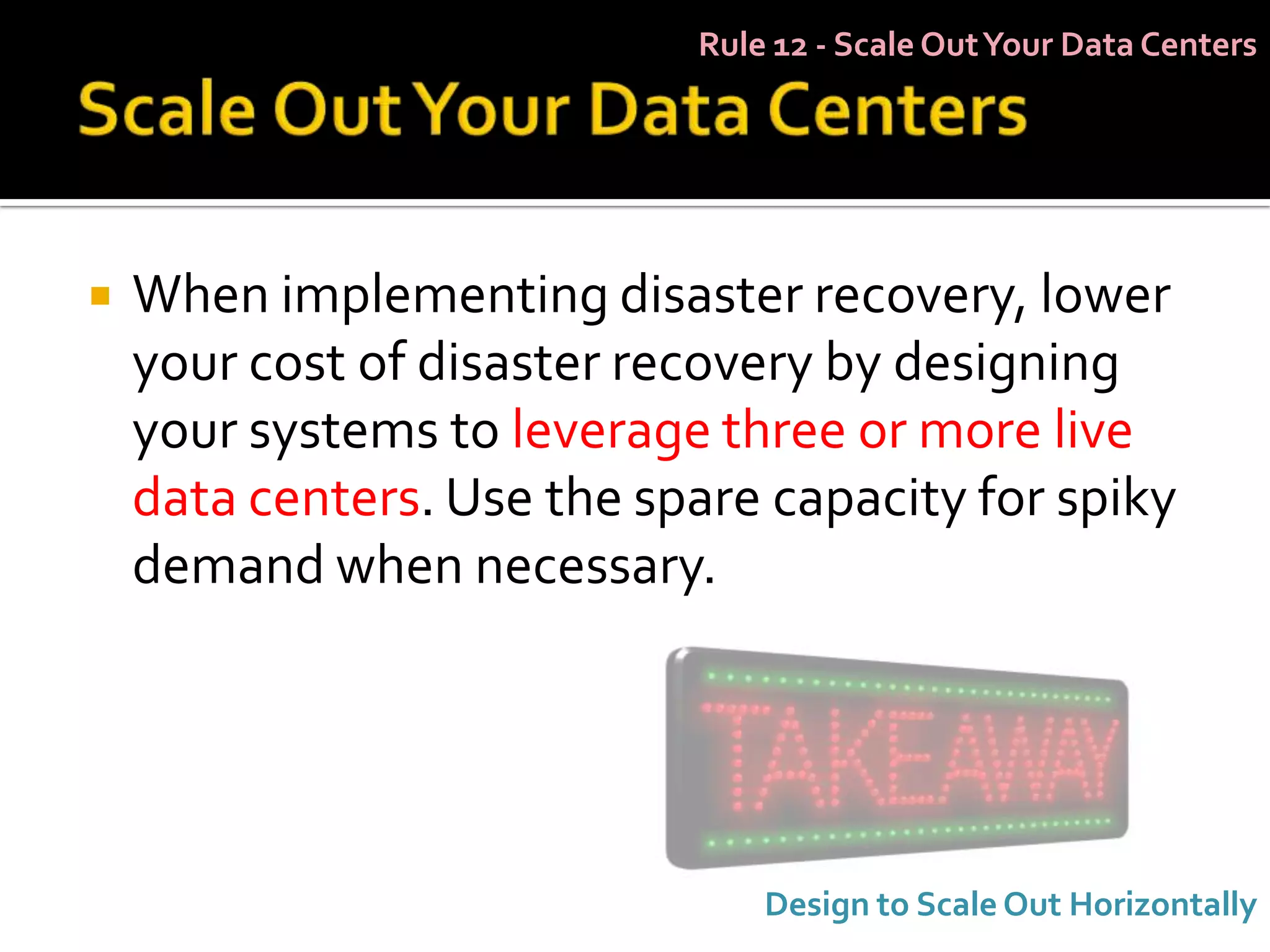 Rule 12 - Scale Out Your Data Centers

Scale Out Your Data Centers

When implementing disaster recovery, lower your cost of disaster recovery by designing your systems to leverage three or more live data centers. Use the spare capacity for spiky demand when necessary.

TAKEAWAY

Design to Scale Out Horizontally